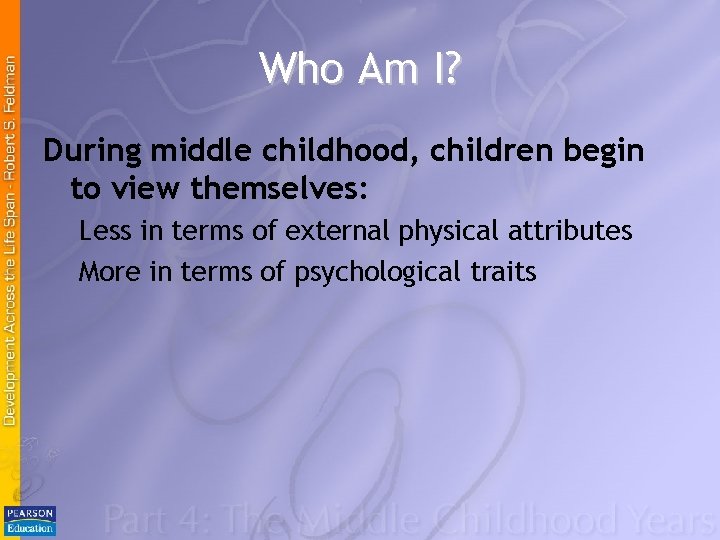 Development Across the Life Span - Robert S. Feldman

Who Am I?

During middle childhood, children begin to view themselves:

Less in terms of external physical attributes

More in terms of psychological traits

PEARSON Education

Part 4: The Middle Childhood Years